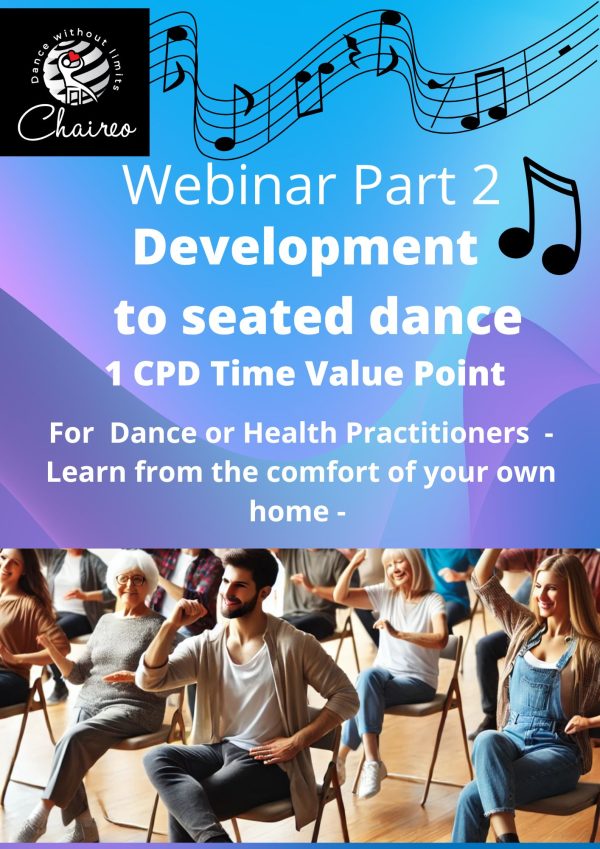 Dance without limits
Chaireo

Webinar Part 2
Development to seated dance
1 CPD Time Value Point

For Dance or Health Practitioners - Learn from the comfort of your own home -